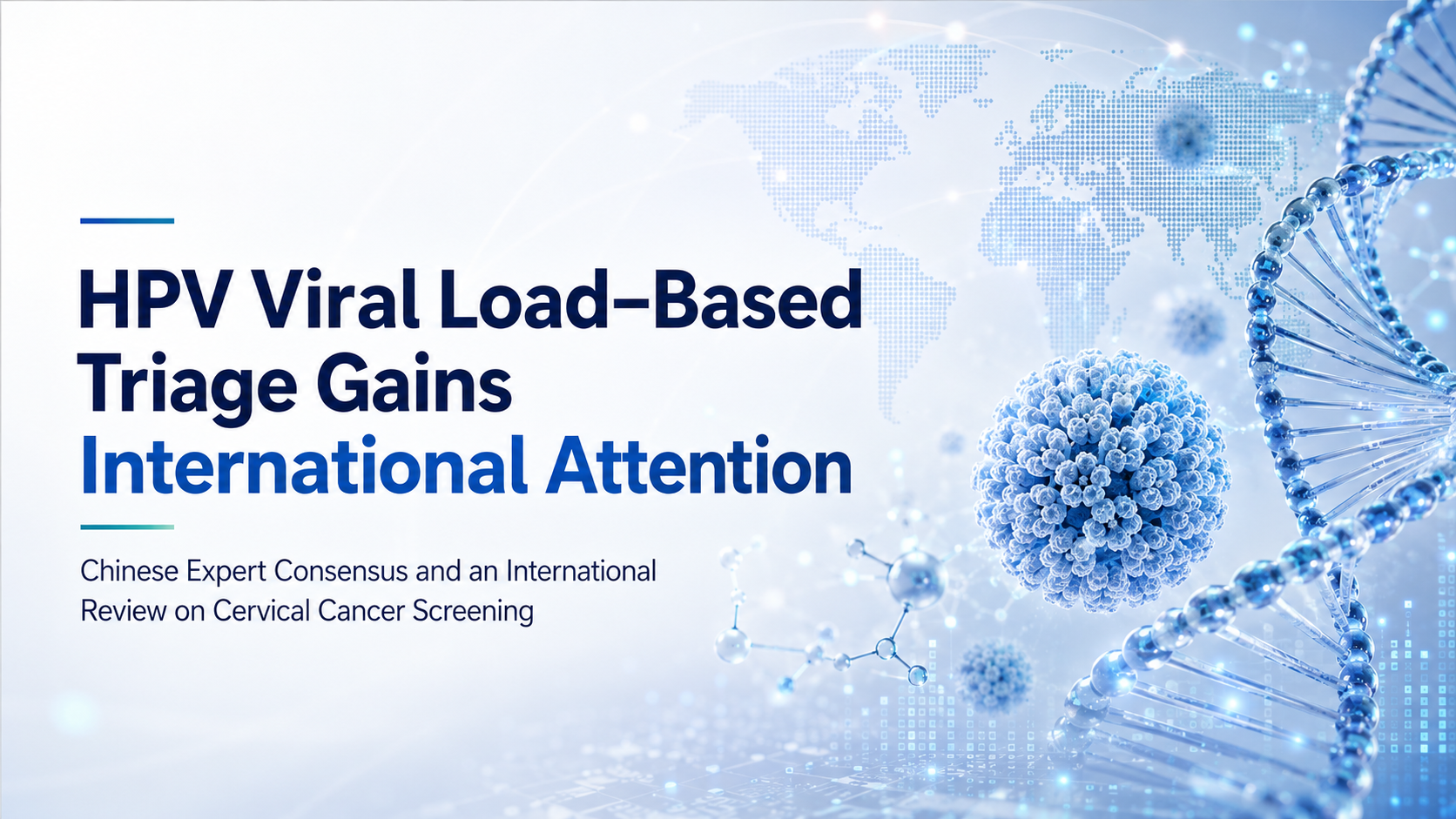 HPV Viral Load–Based Triage Gains International Attention

Chinese Expert Consensus and an International Review on Cervical Cancer Screening